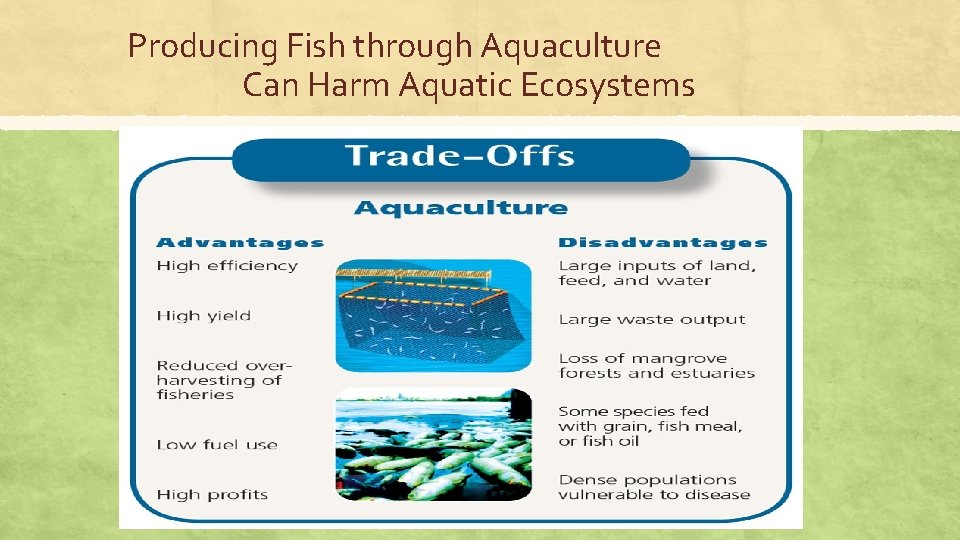 Producing Fish through Aquaculture
Can Harm Aquatic Ecosystems

Trade–Offs

Aquaculture

Advantages

High efficiency

High yield

Reduced over-harvesting of fisheries

Low fuel use

High profits

Disadvantages

Large inputs of land, feed, and water

Large waste output

Loss of mangrove forests and estuaries

Some species fed with grain, fish meal, or fish oil

Dense populations vulnerable to disease